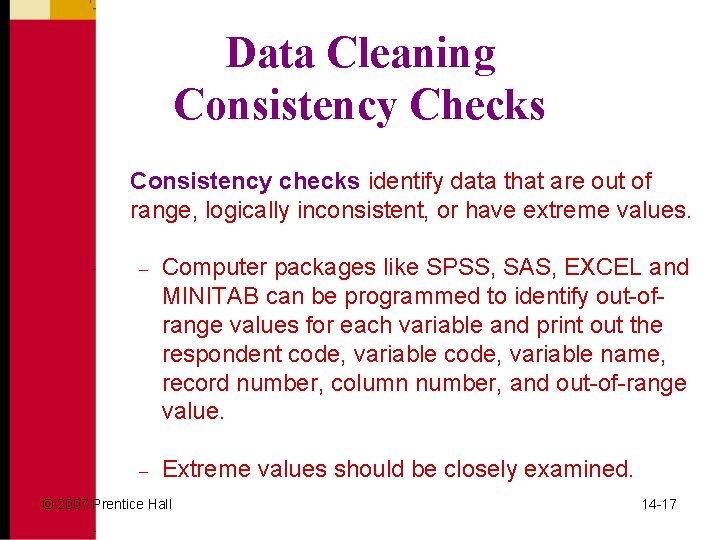 Data Cleaning
Consistency Checks

Consistency checks identify data that are out of range, logically inconsistent, or have extreme values.

– Computer packages like SPSS, SAS, EXCEL and MINITAB can be programmed to identify out-of-range values for each variable and print out the respondent code, variable code, variable name, record number, column number, and out-of-range value.

– Extreme values should be closely examined.

© 2007 Prentice Hall

14-17